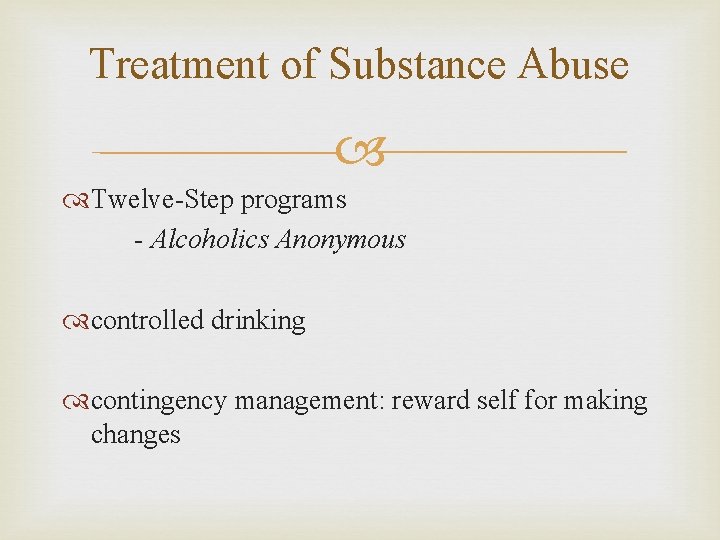 Treatment of Substance Abuse

Twelve-Step programs
- Alcoholics Anonymous

controlled drinking

contingency management: reward self for making changes